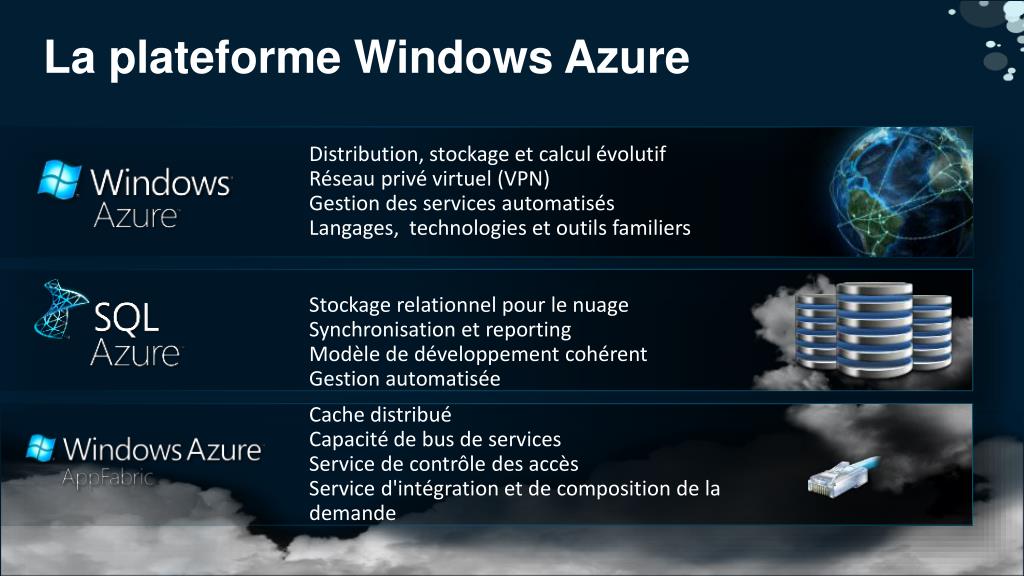 La plateforme Windows Azure

Windows Azure

Distribution, stockage et calcul évolutif
Réseau privé virtuel (VPN)
Gestion des services automatisés
Langages, technologies et outils familiers

SQL Azure

Stockage relationnel pour le nuage
Synchronisation et reporting
Modèle de développement cohérent
Gestion automatisée

Windows Azure AppFabric

Cache distribué
Capacité de bus de services
Service de contrôle des accès
Service d'intégration et de composition de la demande